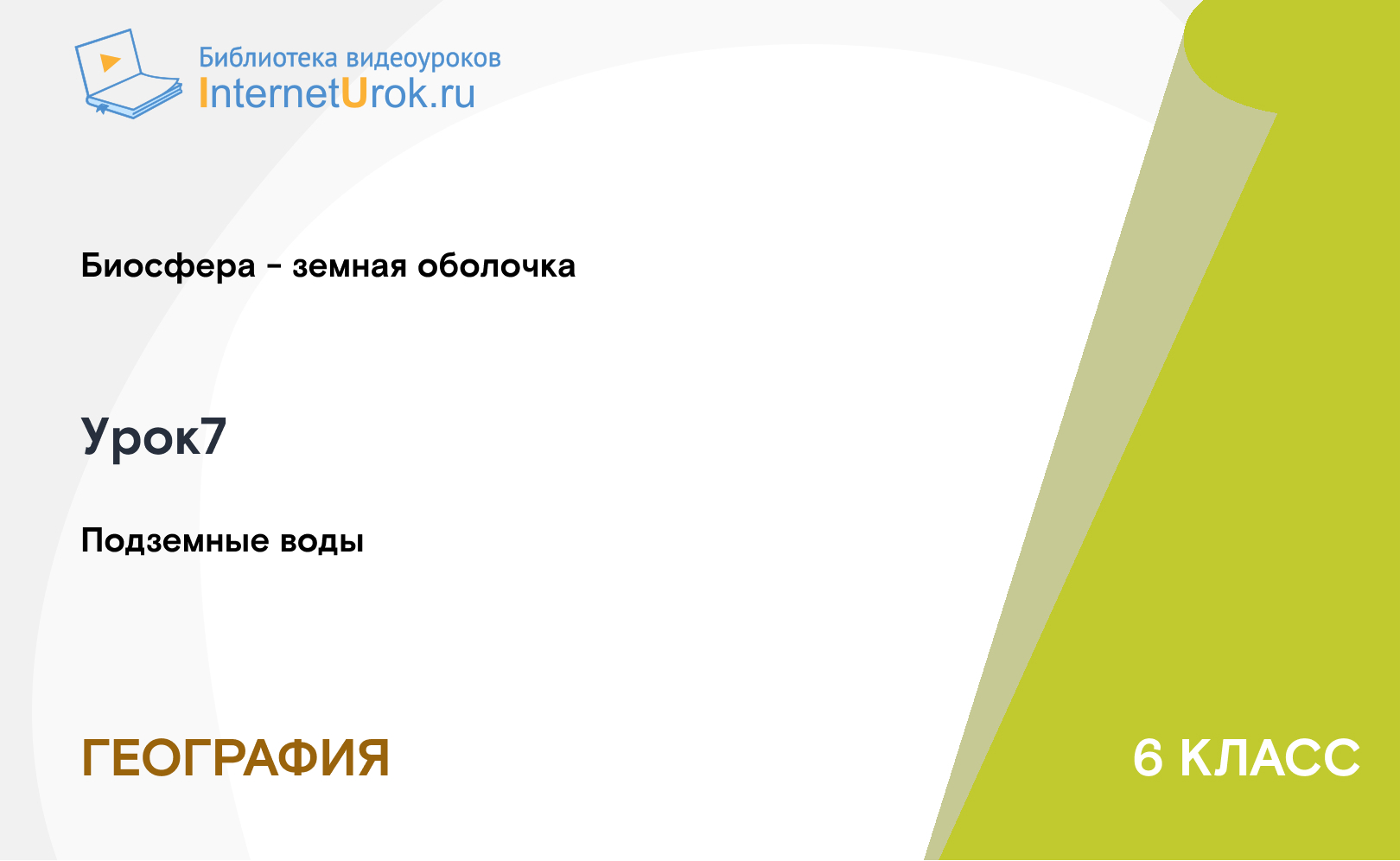 Библиотека видеоуроков
InternetUrok.ru

Биосфера - земная оболочка

Урок7

Подземные воды

ГЕОГРАФИЯ

6 КЛАСС